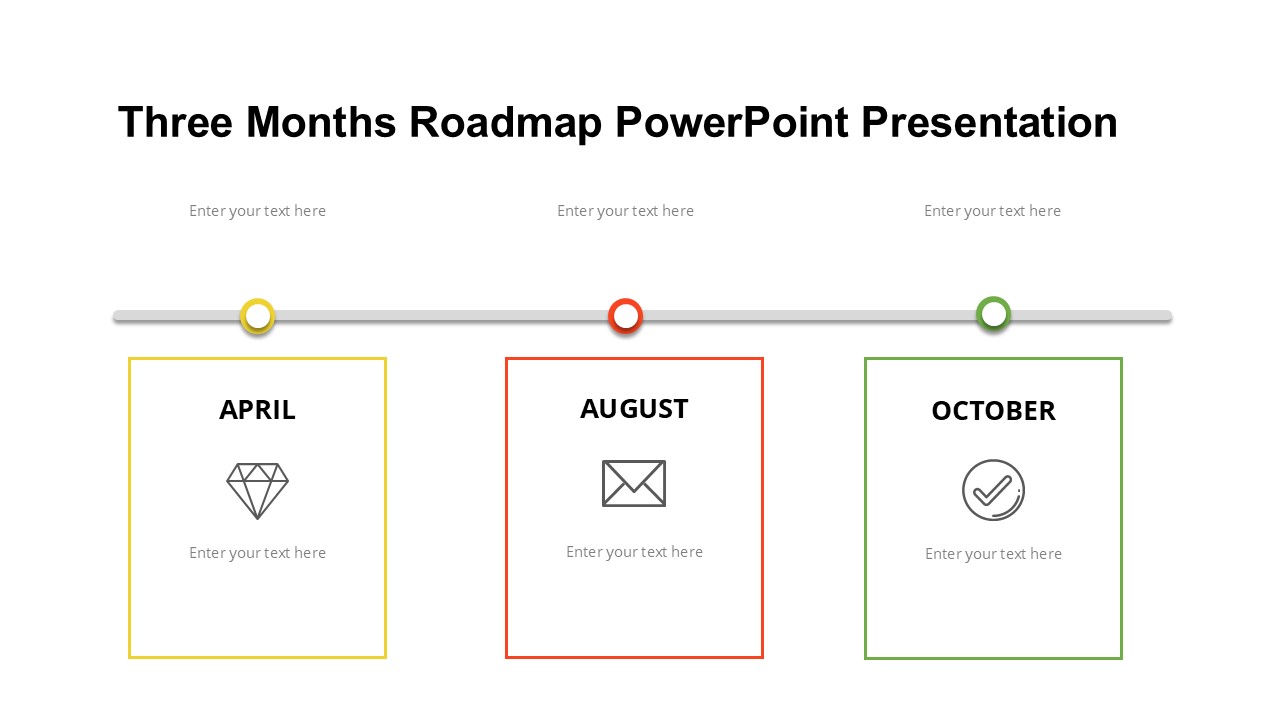 Three Months Roadmap PowerPoint Presentation

Enter your text here

Enter your text here

Enter your text here

APRIL

Enter your text here

AUGUST

Enter your text here

OCTOBER

Enter your text here